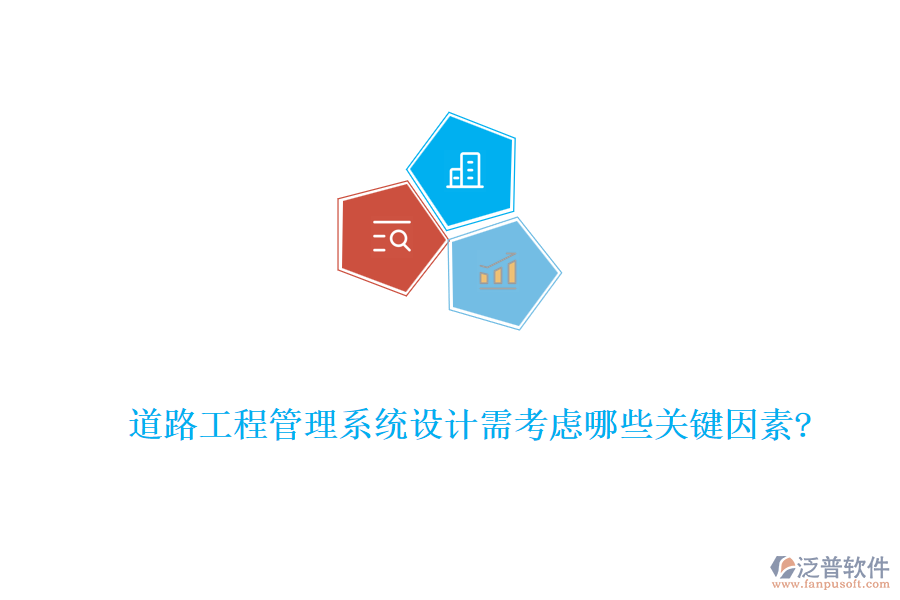 道路工程管理系统设计需考虑哪些关键因素?

泛普软件
www.fanpusoft.com